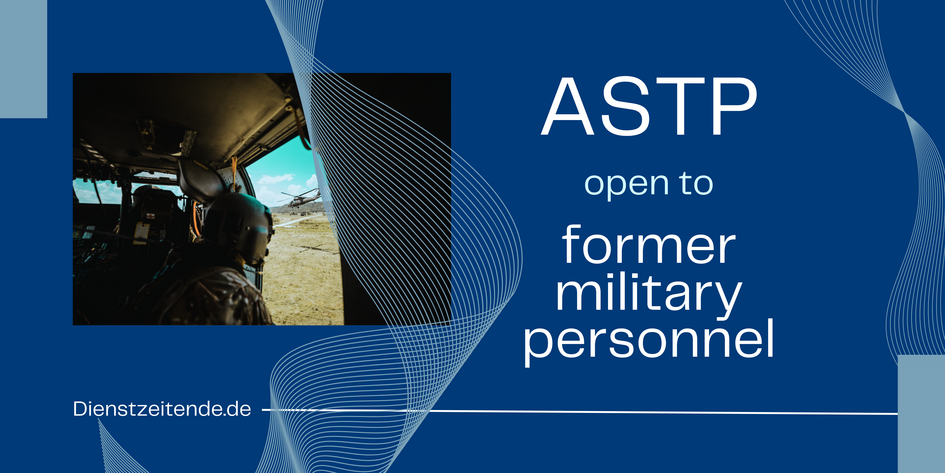 ASTP

open to

former military personnel

Dienstzeitende.de